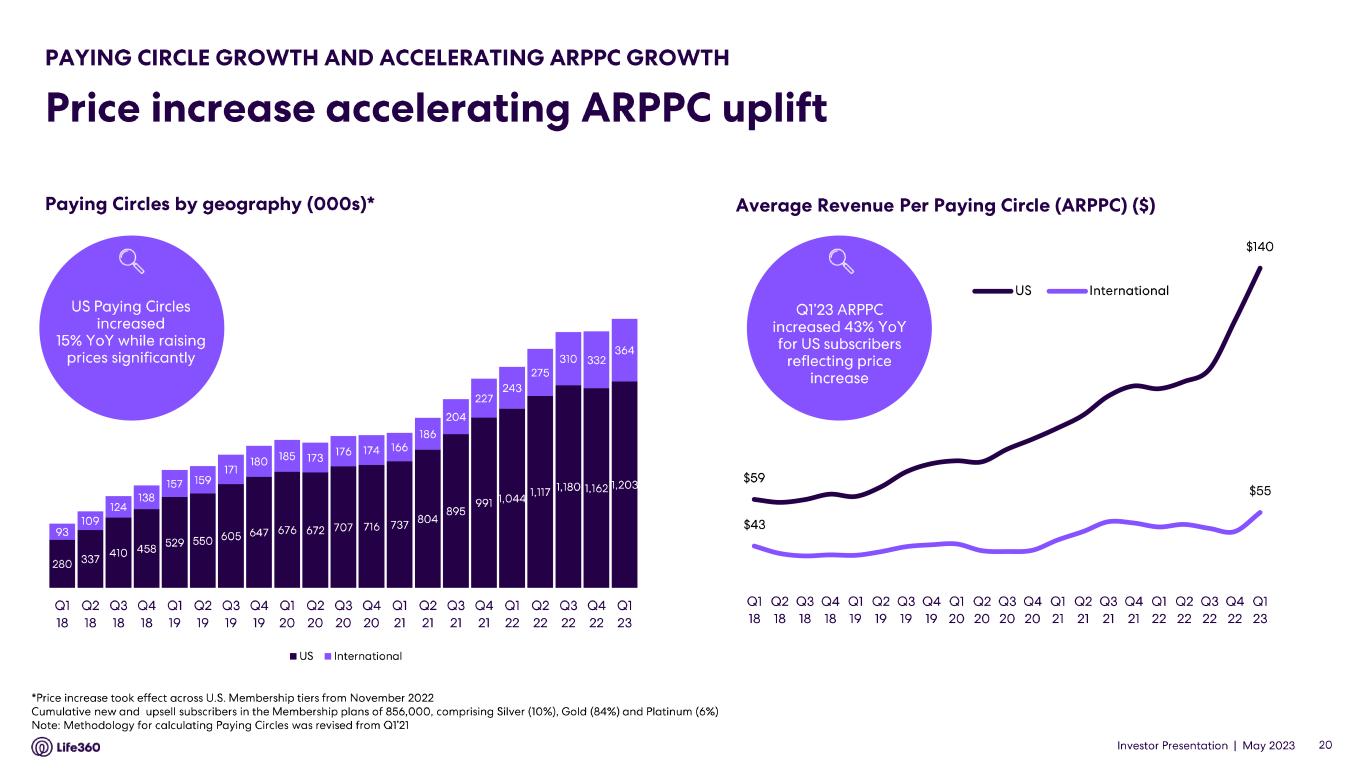 PAYING CIRCLE GROWTH AND ACCELERATING ARPPC GROWTH

Price increase accelerating ARPPC uplift

Paying Circles by geography (000s)*

US Paying Circles increased 15% YoY while raising prices significantly

93 109 124 138 157 159 171 180 185 173 176 174 166 186 204 227 243 275 310 332 364

280 337 410 458 529 550 605 647 676 672 707 716 737 804 895 991 1,044 1,117 1,180 1,162 1,203

Q1 18 Q2 18 Q3 18 Q4 18 Q1 19 Q2 19 Q3 19 Q4 19 Q1 20 Q2 20 Q3 20 Q4 20 Q1 21 Q2 21 Q3 21 Q4 21 Q1 22 Q2 22 Q3 22 Q4 22 Q1 23

US International

Average Revenue Per Paying Circle (ARPPC) ($)

Q1'23 ARPPC increased 43% YoY for US subscribers reflecting price increase

US International

$140

$59

$55

$43

Q1 18 Q2 18 Q3 18 Q4 18 Q1 19 Q2 19 Q3 19 Q4 19 Q1 20 Q2 20 Q3 20 Q4 20 Q1 21 Q2 21 Q3 21 Q4 21 Q1 22 Q2 22 Q3 22 Q4 22 Q1 23

*Price increase took effect across U.S. Membership tiers from November 2022
Cumulative new and upsell subscribers in the Membership plans of 856,000, comprising Silver (10%), Gold (84%) and Platinum (6%)
Note: Methodology for calculating Paying Circles was revised from Q1'21

Life360

Investor Presentation | May 2023 20